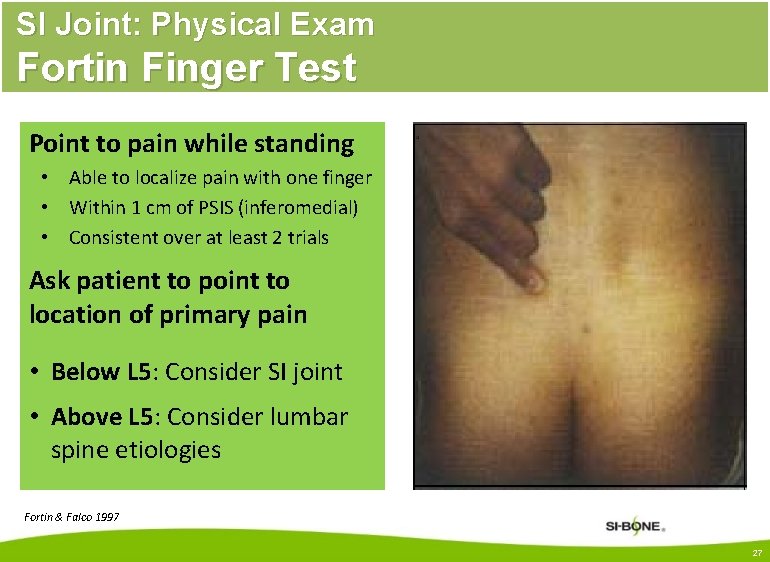 SI Joint: Physical Exam
Fortin Finger Test

Point to pain while standing
• Able to localize pain with one finger
• Within 1 cm of PSIS (inferomedial)
• Consistent over at least 2 trials

Ask patient to point to location of primary pain

• Below L5: Consider SI joint
• Above L5: Consider lumbar spine etiologies

Fortin & Falco 1997

SI-BONE.

27